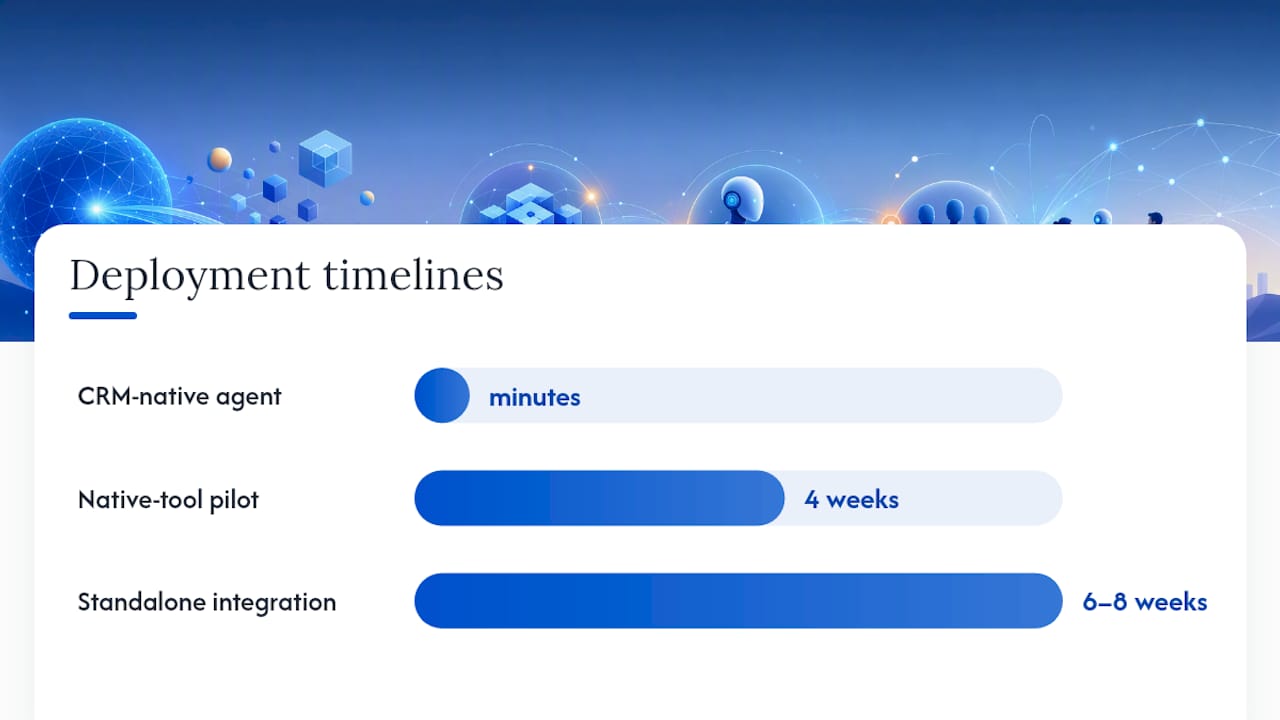 Deployment timelines

CRM-native agent
minutes

Native-tool pilot
4 weeks

Standalone integration
6–8 weeks